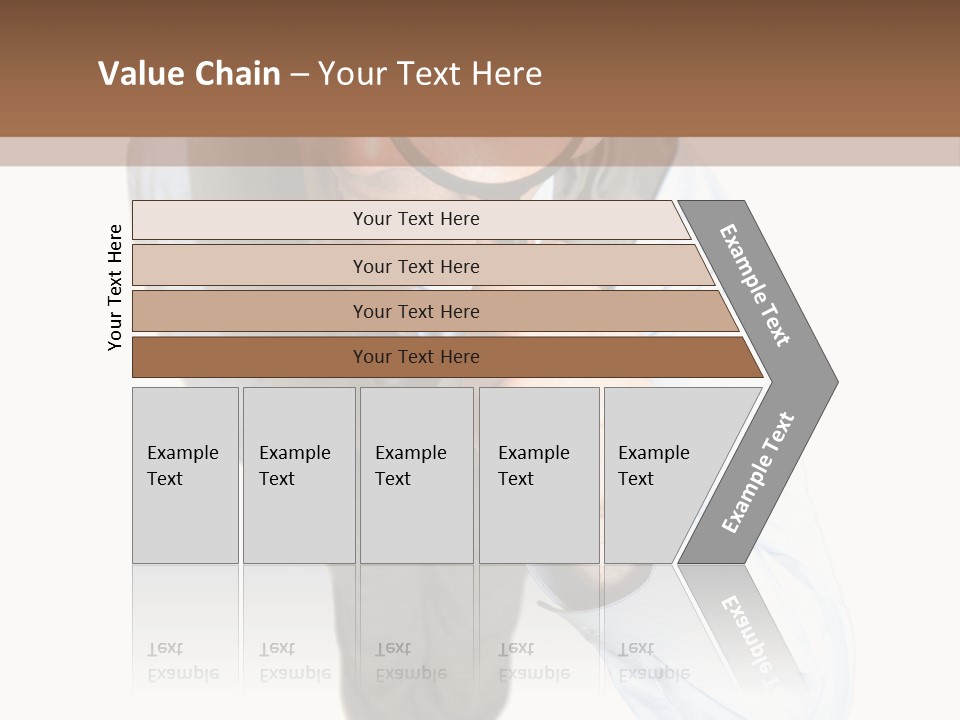 Value Chain – Your Text Here

Your Text Here

Your Text Here

Your Text Here

Your Text Here

Your Text Here

Example Text

Example Text

Example Text

Example Text

Example Text

Example Text

Example Text